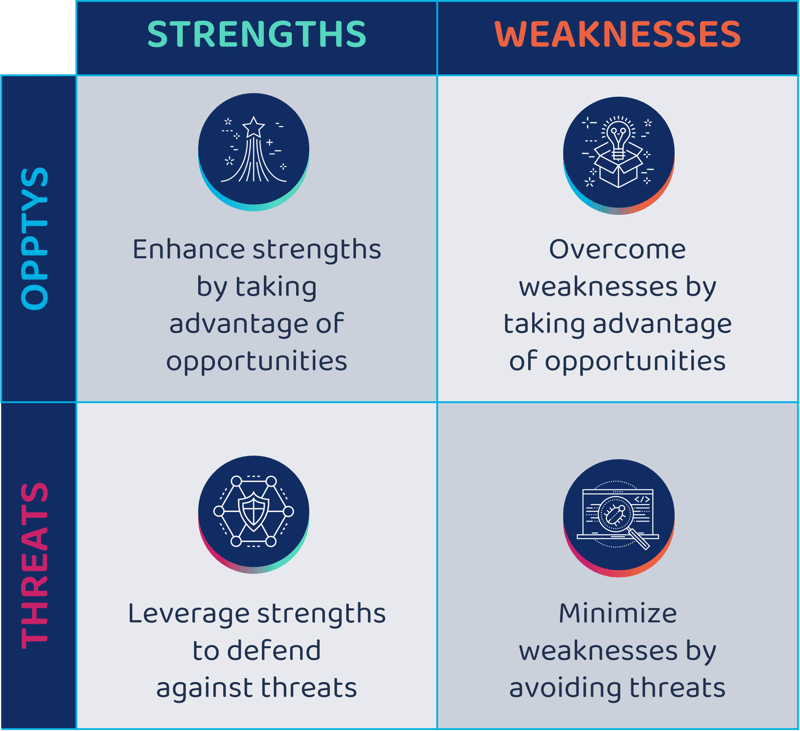 |  | STRENGTHS | WEAKNESSES |
|---|---|---|
| OPPTYS | Enhance strengths by taking advantage of opportunities | Overcome weaknesses by taking advantage of opportunities |
| THREATS | Leverage strengths to defend against threats | Minimize weaknesses by avoiding threats |